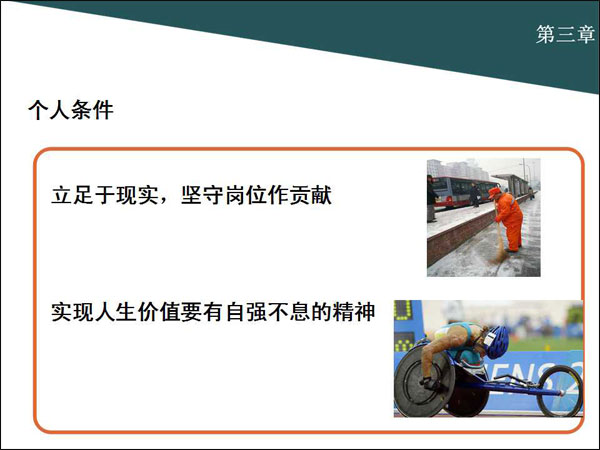 第三章

个人条件

立足于现实，坚守岗位作贡献

实现人生价值要有自强不息的精神

ENS 2